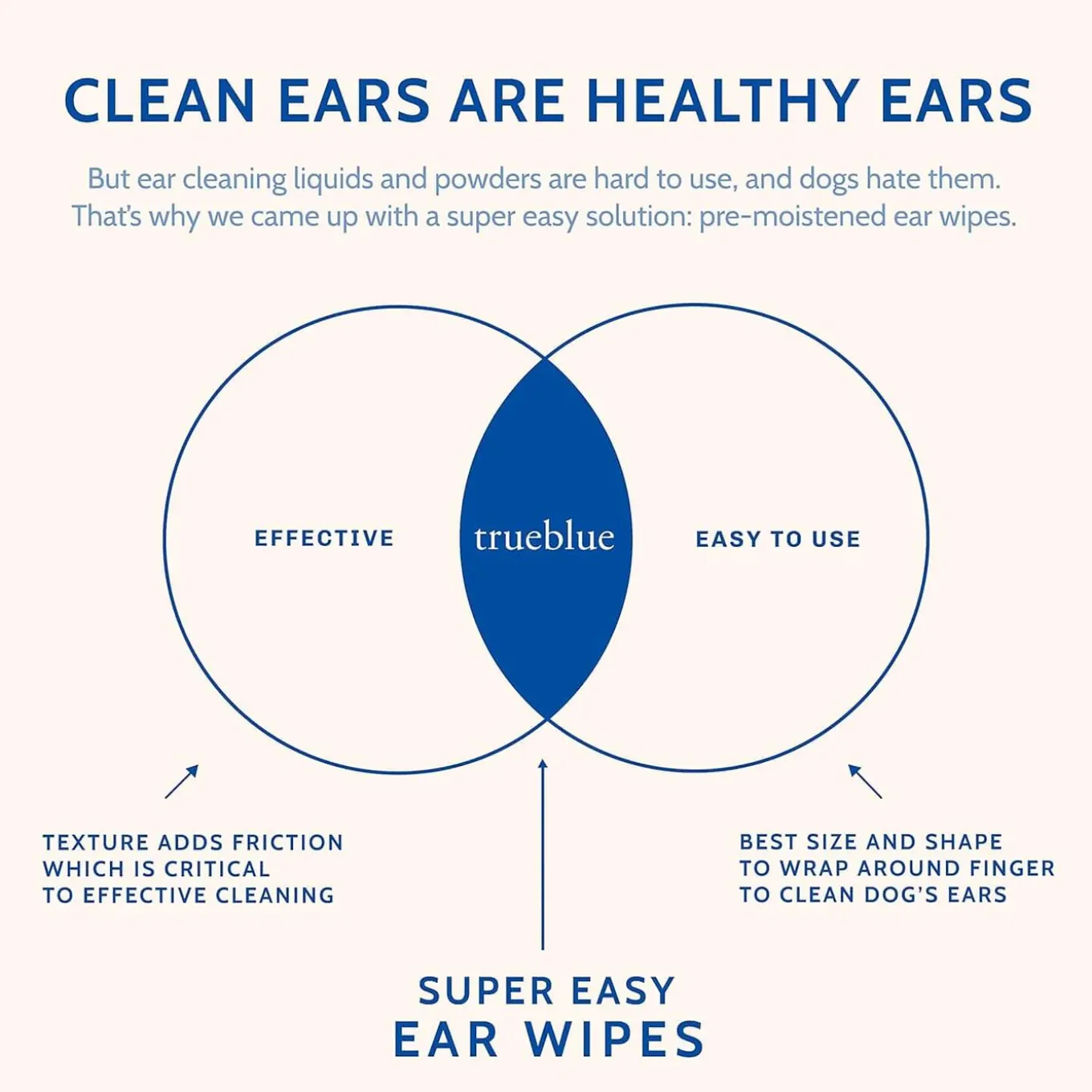 CLEAN EARS ARE HEALTHY EARS

But ear cleaning liquids and powders are hard to use, and dogs hate them. That's why we came up with a super easy solution: pre-moistened ear wipes.

EFFECTIVE

trueblue

EASY TO USE

TEXTURE ADDS FRICTION WHICH IS CRITICAL TO EFFECTIVE CLEANING

BEST SIZE AND SHAPE TO WRAP AROUND FINGER TO CLEAN DOG'S EARS

SUPER EASY
EAR WIPES